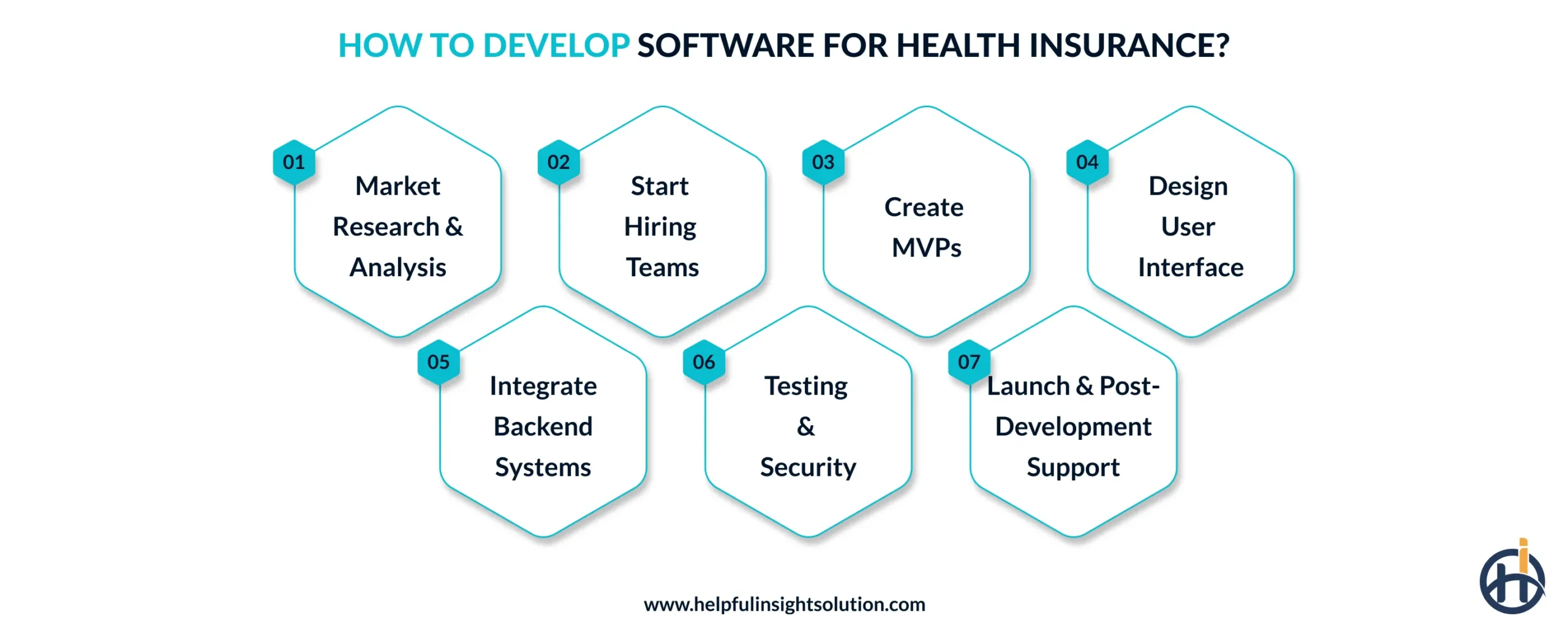 HOW TO DEVELOP SOFTWARE FOR HEALTH INSURANCE?

01
Market Research & Analysis

02
Start Hiring Teams

03
Create MVPs

04
Design User Interface

05
Integrate Backend Systems

06
Testing & Security

07
Launch & Post-Development Support

www.helpfulinsightsolution.com